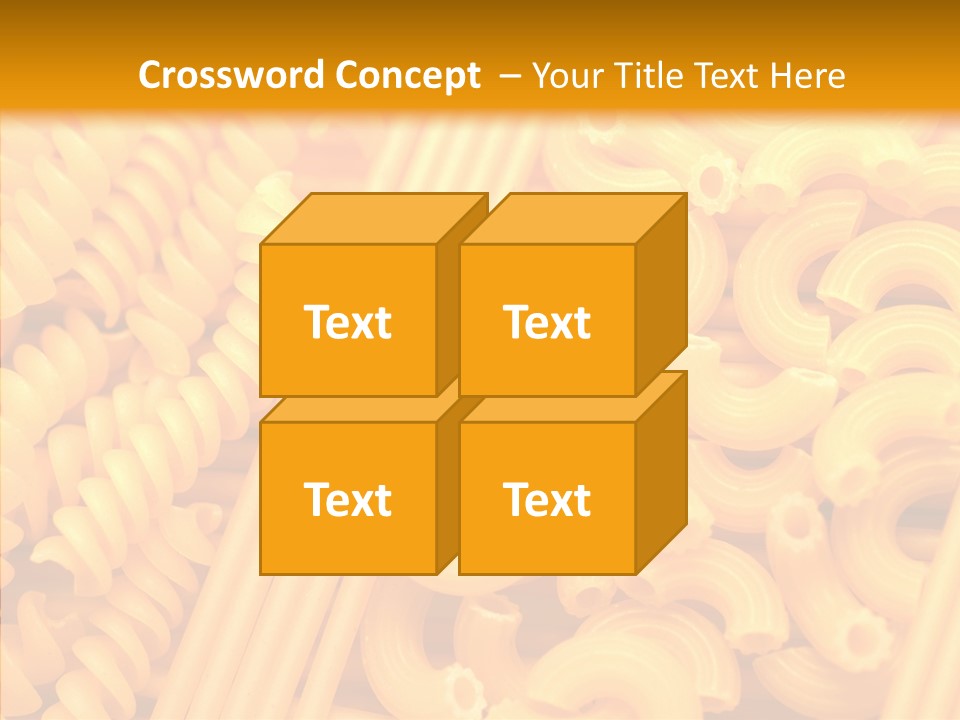 Crossword Concept – Your Title Text Here

Text

Text

Text

Text